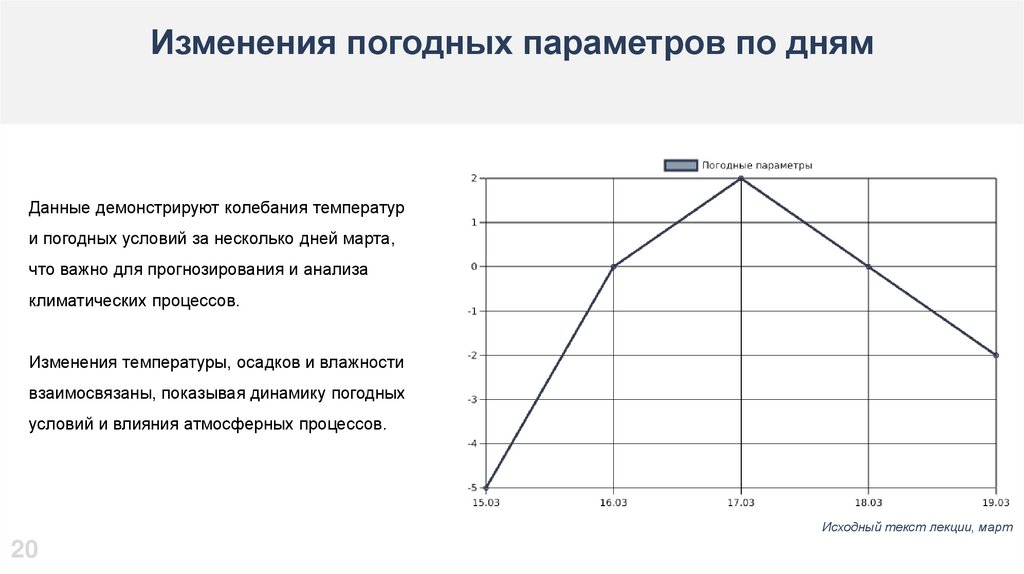 Изменения погодных параметров по дням

Данные демонстрируют колебания температур и погодных условий за несколько дней марта, что важно для прогнозирования и анализа климатических процессов.

Изменения температуры, осадков и влажности взаимосвязаны, показывая динамику погодных условий и влияния атмосферных процессов.

Погодные параметры

2
1
0
-1
-2
-3
-4
-5

15.03
16.03
17.03
18.03
19.03

Исходный текст лекции, март

20